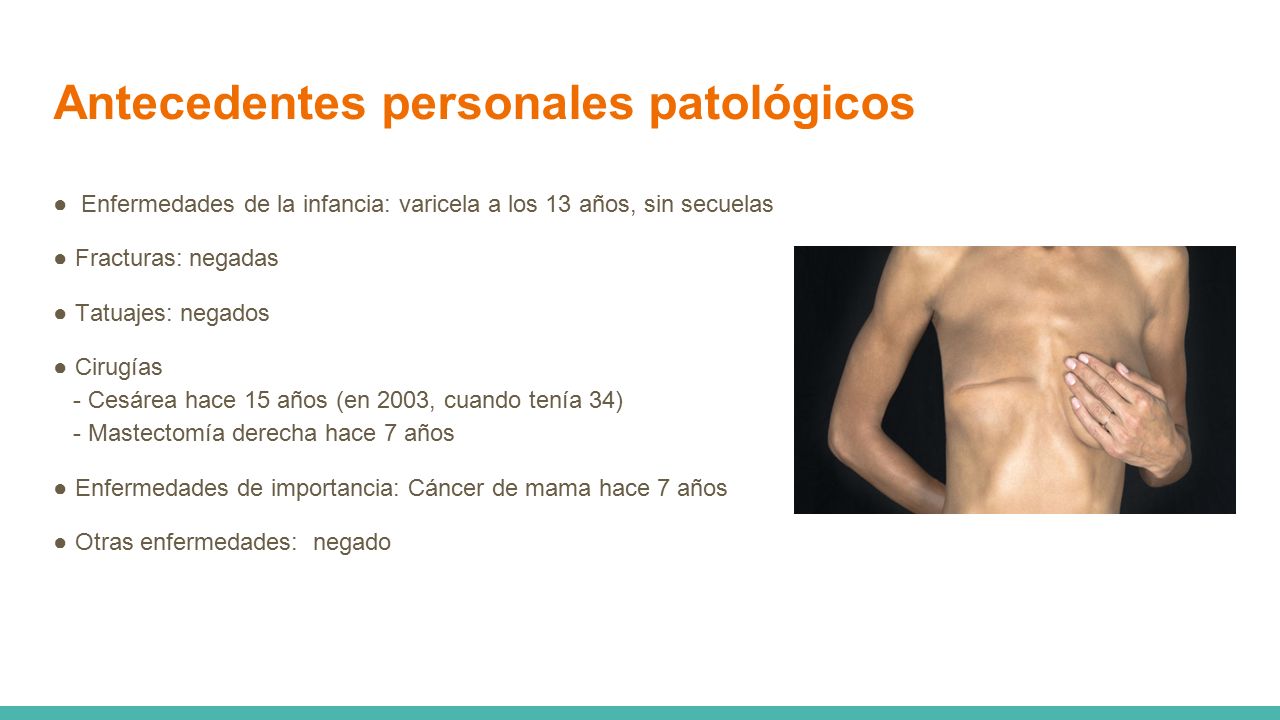 Antecedentes personales patológicos

● Enfermedades de la infancia: varicela a los 13 años, sin secuelas

● Fracturas: negadas

● Tatuajes: negados

● Cirugías
- Cesárea hace 15 años (en 2003, cuando tenía 34)
- Mastectomía derecha hace 7 años

● Enfermedades de importancia: Cáncer de mama hace 7 años

● Otras enfermedades: negado